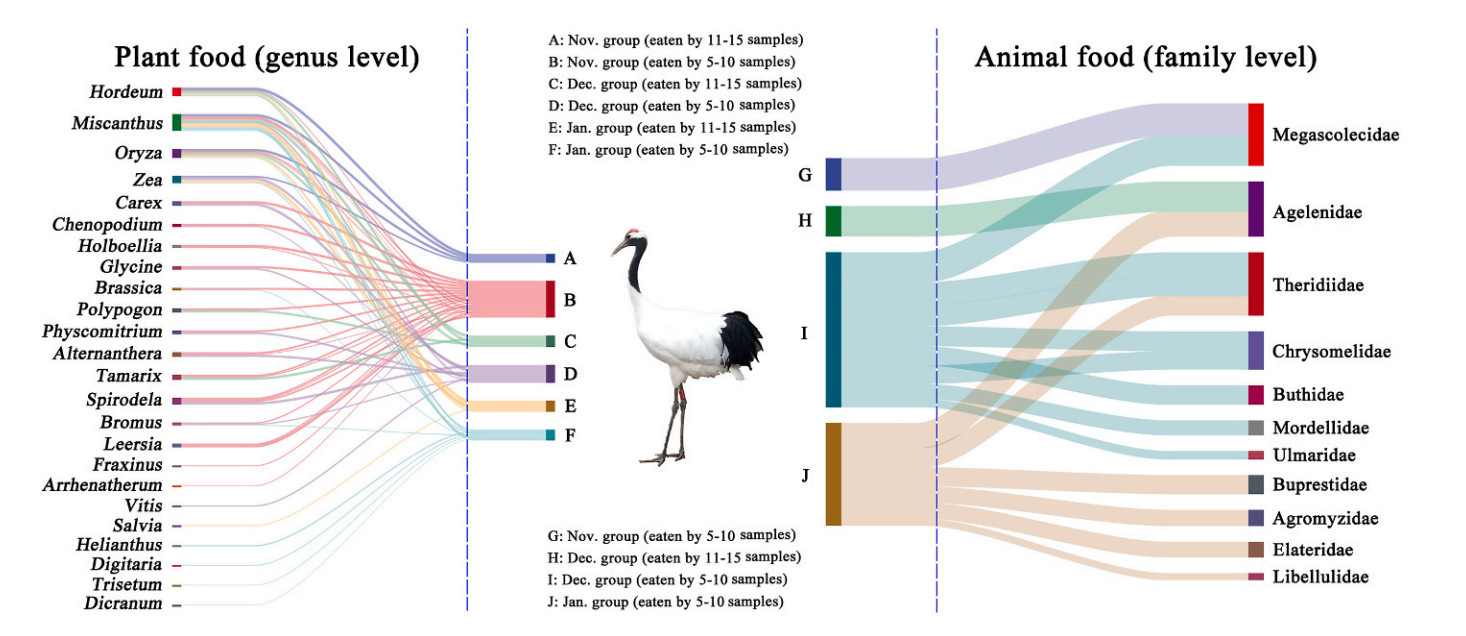 Plant food (genus level)

Hordeum
Miscanthus
Oryza
Zea
Carex
Chenopodium
Holboellia
Glycine
Brassica
Polypogon
Physcomitrium
Alternanthera
Tamarix
Spirodela
Bromus
Leersia
Fraxinus
Arrhenatherum
Vitis
Salvia
Helianthus
Digitaria
Trisetum
Dicranum

A: Nov. group (eaten by 11-15 samples)
B: Nov. group (eaten by 5-10 samples)
C: Dec. group (eaten by 11-15 samples)
D: Dec. group (eaten by 5-10 samples)
E: Jan. group (eaten by 11-15 samples)
F: Jan. group (eaten by 5-10 samples)

A
B
C
D
E
F

G: Nov. group (eaten by 5-10 samples)
H: Dec. group (eaten by 11-15 samples)
I: Dec. group (eaten by 5-10 samples)
J: Jan. group (eaten by 5-10 samples)

Animal food (family level)

G
H
I
J

Megascolecidae
Agelenidae
Theridiidae
Chrysomelidae
Buthidae
Mordellidae
Ulmaridae
Buprestidae
Agromyzidae
Elateridae
Libellulidae